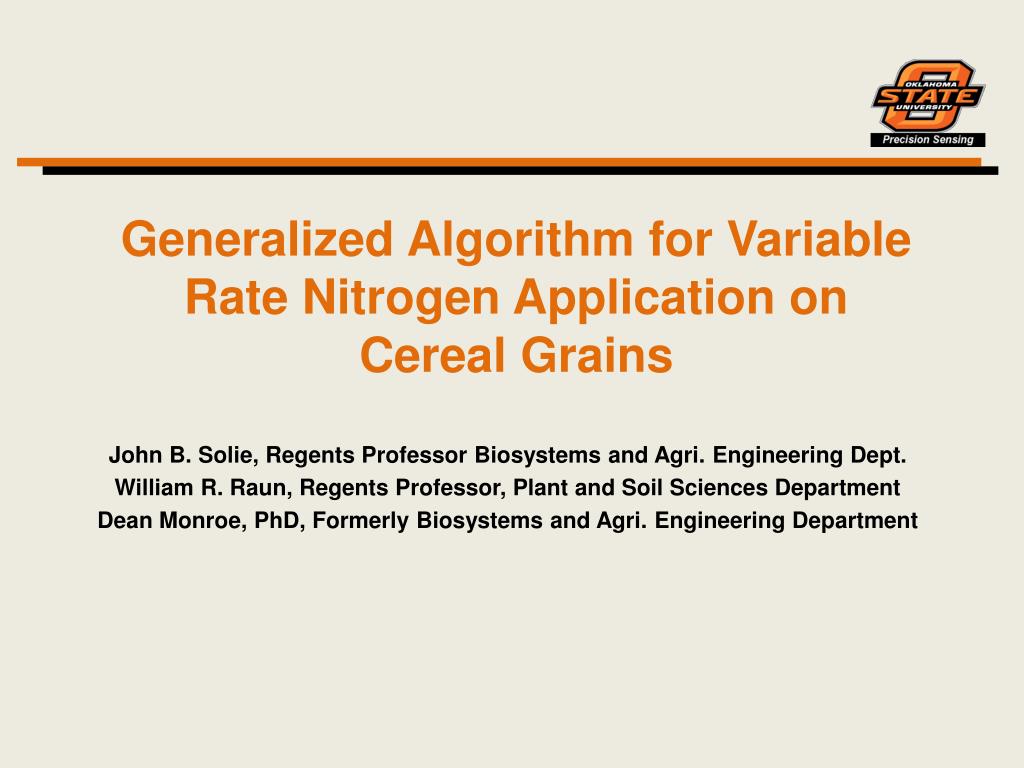 OKLAHOMA STATE UNIVERSITY
Precision Sensing

Generalized Algorithm for Variable Rate Nitrogen Application on Cereal Grains

John B. Solie, Regents Professor Biosystems and Agri. Engineering Dept.
William R. Raun, Regents Professor, Plant and Soil Sciences Department
Dean Monroe, PhD, Formerly Biosystems and Agri. Engineering Department